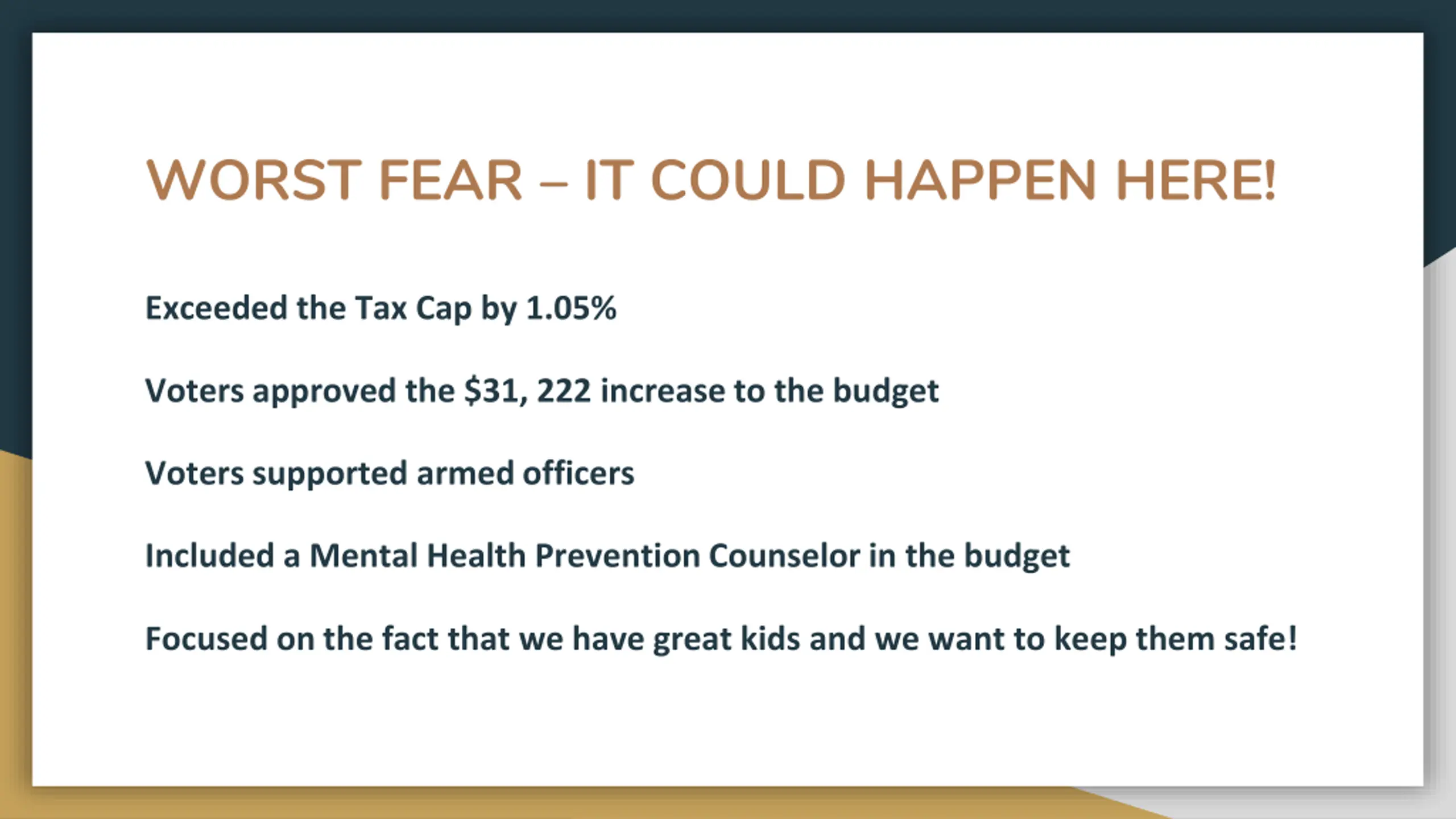 WORST FEAR – IT COULD HAPPEN HERE!

Exceeded the Tax Cap by 1.05%

Voters approved the \$31, 222 increase to the budget

Voters supported armed officers

Included a Mental Health Prevention Counselor in the budget

Focused on the fact that we have great kids and we want to keep them safe!